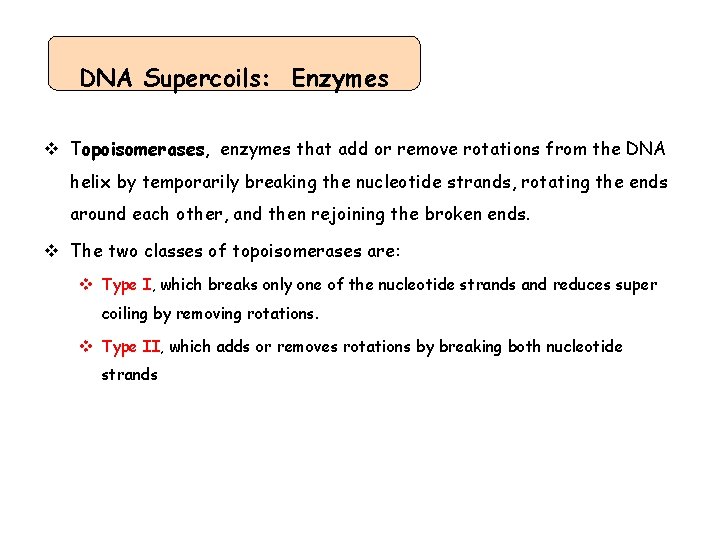 DNA Supercoils: Enzymes

❖ Topoisomerases, enzymes that add or remove rotations from the DNA helix by temporarily breaking the nucleotide strands, rotating the ends around each other, and then rejoining the broken ends.

❖ The two classes of topoisomerases are:

❖ Type I, which breaks only one of the nucleotide strands and reduces super coiling by removing rotations.

❖ Type II, which adds or removes rotations by breaking both nucleotide strands